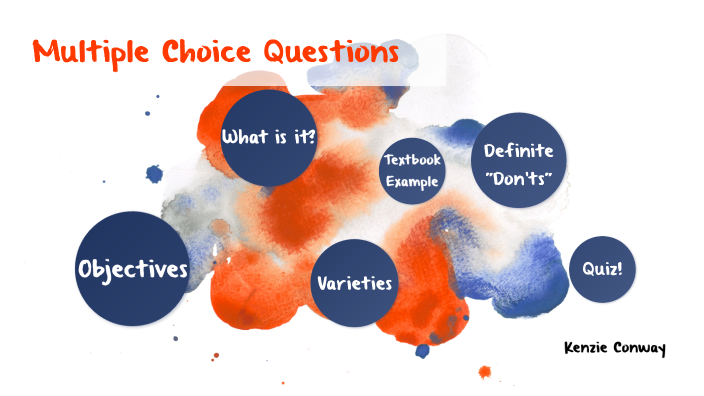 Multiple Choice Questions

What is it?

Textbook Example

Definite "Don'ts"

Objectives

Varieties

Quiz!

Kenzie Conway